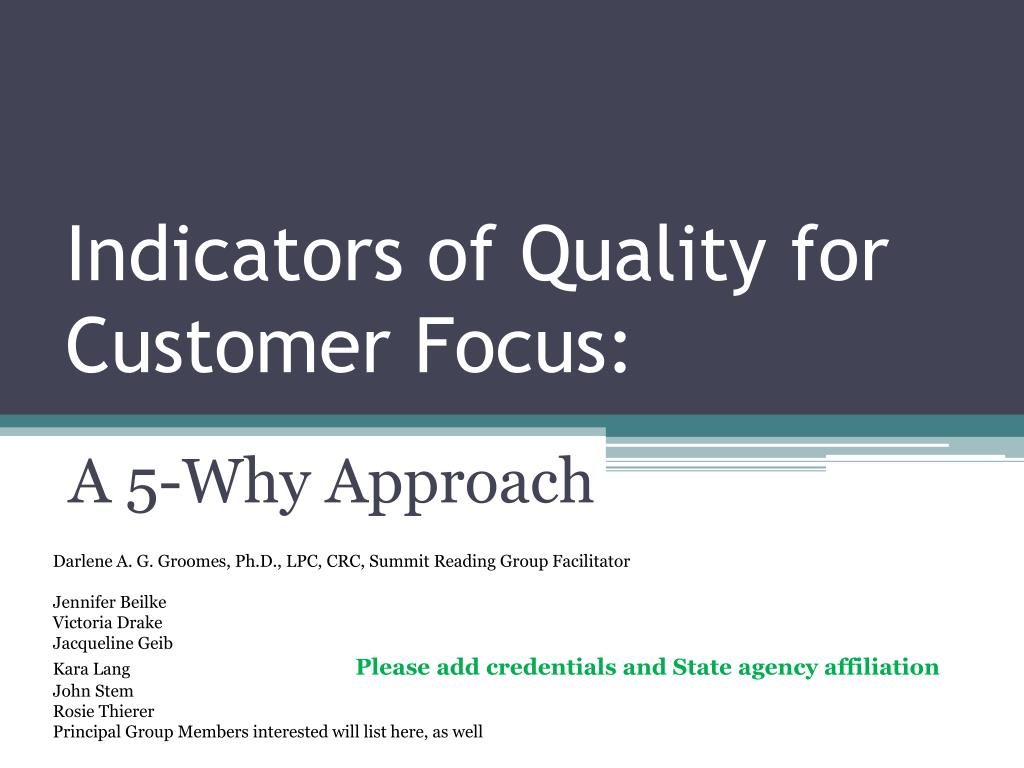 Indicators of Quality for Customer Focus:

A 5-Why Approach

Darlene A. G. Groomes, Ph.D., LPC, CRC, Summit Reading Group Facilitator

Jennifer Beilke
Victoria Drake
Jacqueline Geib
Kara Lang
John Stem
Rosie Thierer
Principal Group Members interested will list here, as well

Please add credentials and State agency affiliation